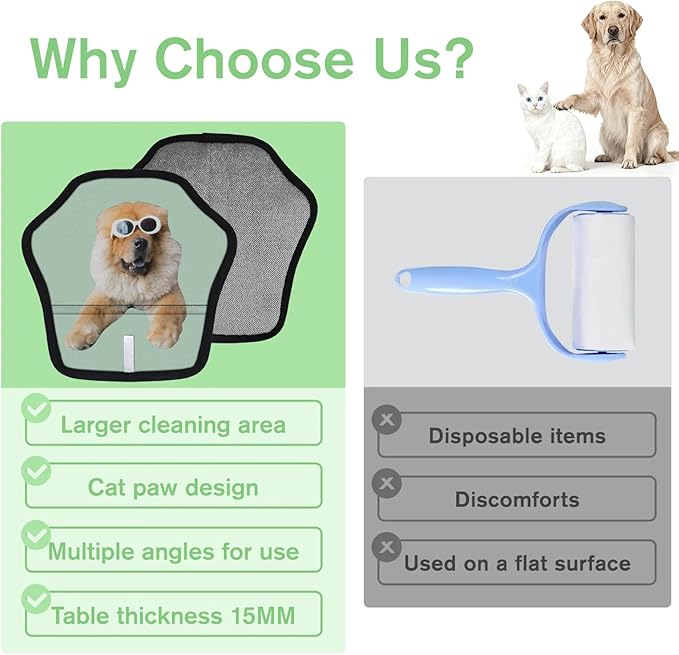 Why Choose Us?

Larger cleaning area

Cat paw design

Multiple angles for use

Table thickness 15MM

Disposable items

Discomforts

Used on a flat surface